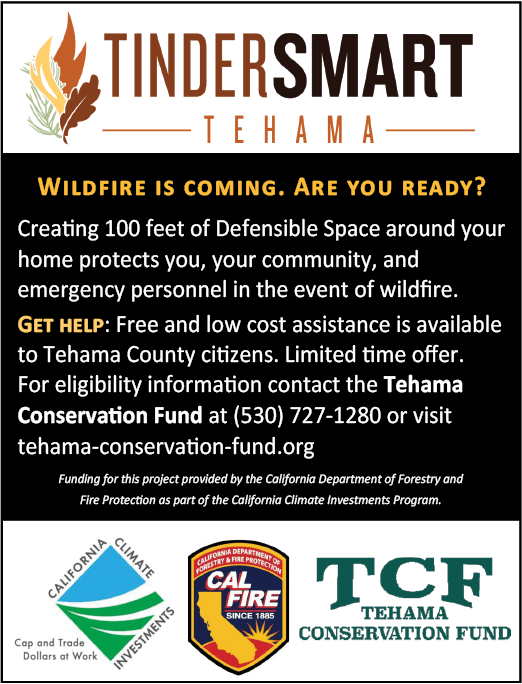 TINDERSMART
TEHAMA

WILDFIRE IS COMING. ARE YOU READY?

Creating 100 feet of Defensible Space around your home protects you, your community, and emergency personnel in the event of wildfire.

GET HELP: Free and low cost assistance is available to Tehama County citizens. Limited time offer. For eligibility information contact the Tehama Conservation Fund at (530) 727-1280 or visit tehama-conservation-fund.org

Funding for this project provided by the California Department of Forestry and Fire Protection as part of the California Climate Investments Program.

CALIFORNIA CLIMATE INVESTMENTS
Cap and Trade Dollars at Work

CALIFORNIA DEPARTMENT OF FORESTRY & FIRE PROTECTION
CAL FIRE
SINCE 1885

TCF
TEHAMA CONSERVATION FUND